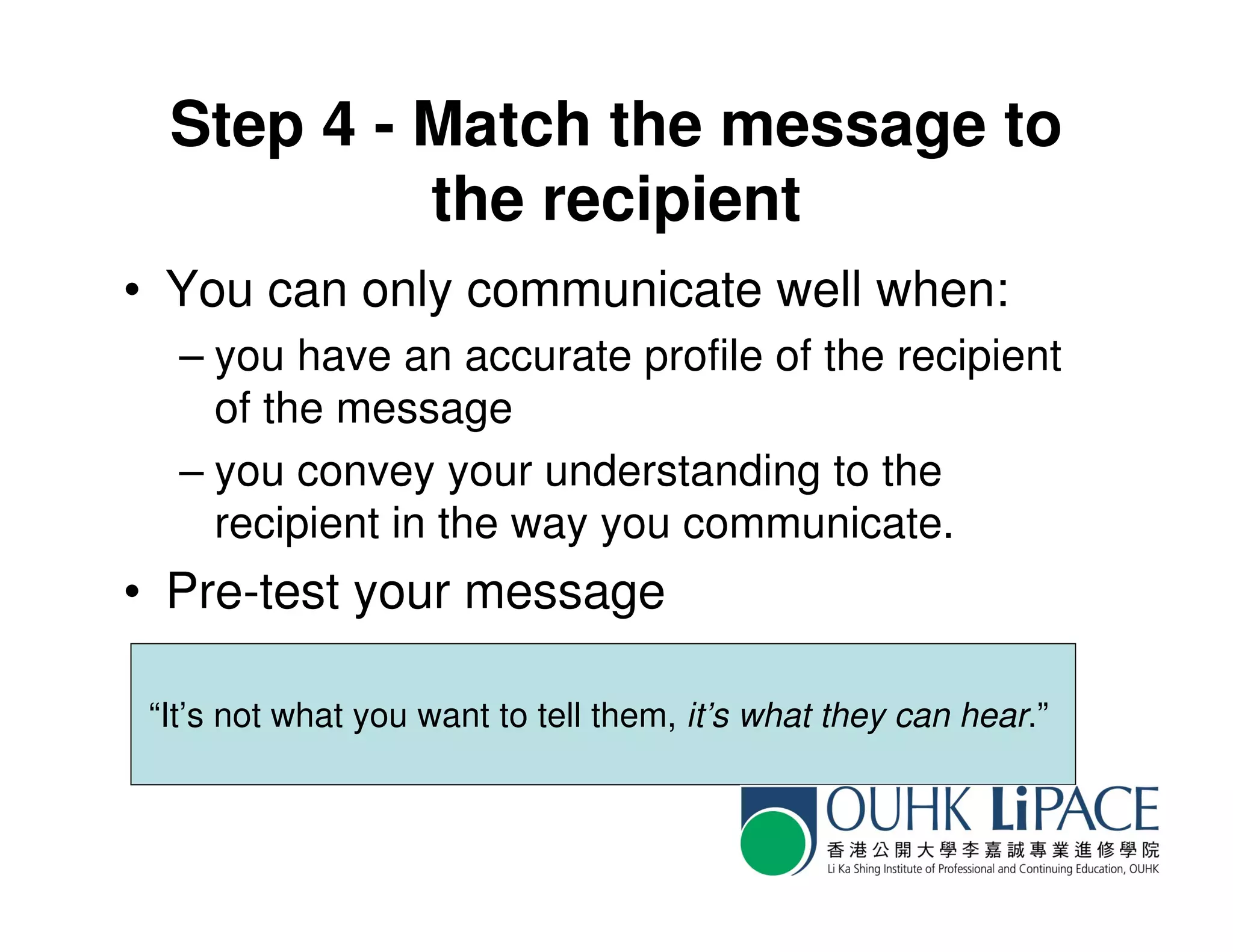 Step 4 - Match the message to the recipient

• You can only communicate well when:
– you have an accurate profile of the recipient of the message
– you convey your understanding to the recipient in the way you communicate.
• Pre-test your message

“It’s not what you want to tell them, it’s what they can hear.”

OUHK LiPACE
香港公開大學李嘉誠專業進修學院
Li Ka Shing Institute of Professional and Continuing Education, OUHK